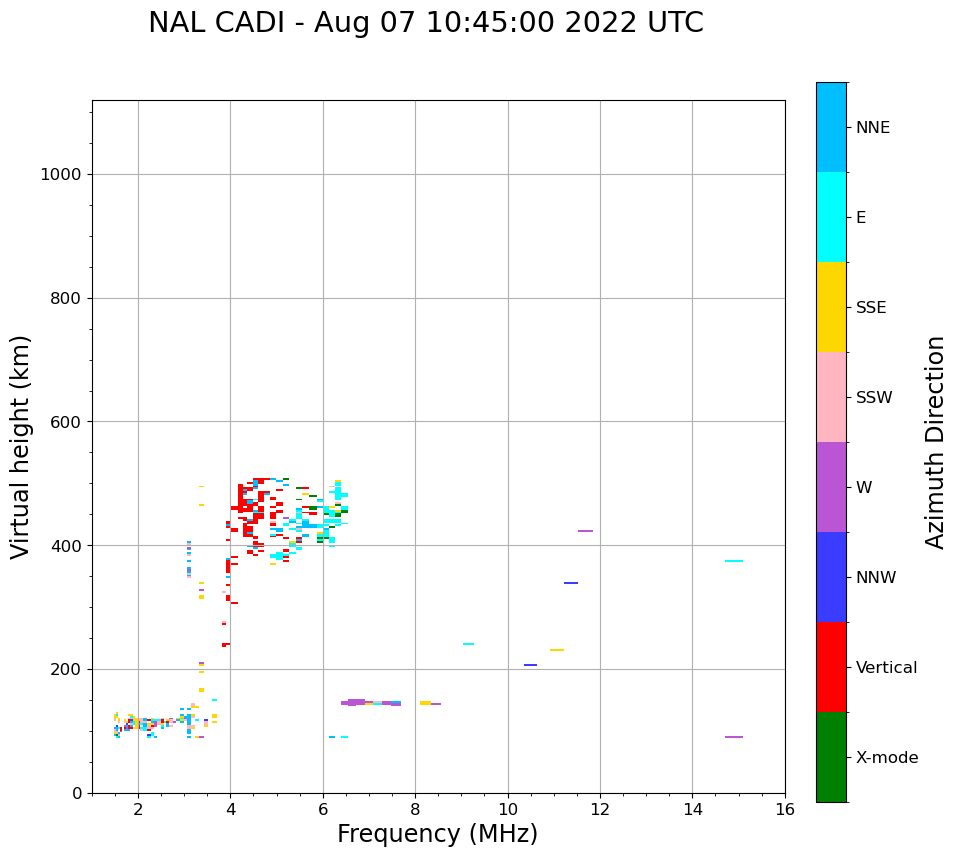 NAL CADI - Aug 07 10:45:00 2022 UTC

Virtual height (km)

1000
800
600
400
200
0

2
4
6
8
10
12
14
16

Frequency (MHz)

NNE
E
SSE
SSW
W
NNW
Vertical
X-mode

Azimuth Direction